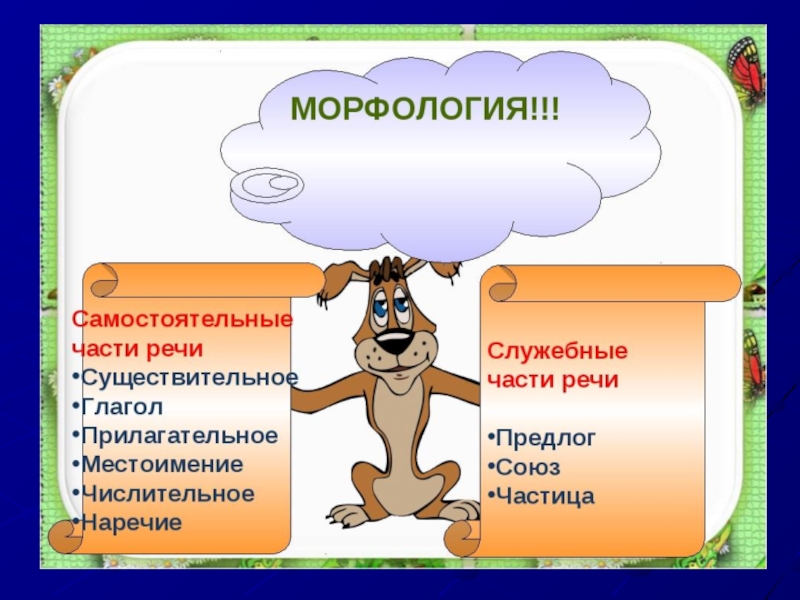 МОРФОЛОГИЯ!!!

Самостоятельные части речи
•Существительное
•Глагол
•Прилагательное
•Местоимение
•Числительное
•Наречие

Служебные части речи

•Предлог
•Союз
•Частица